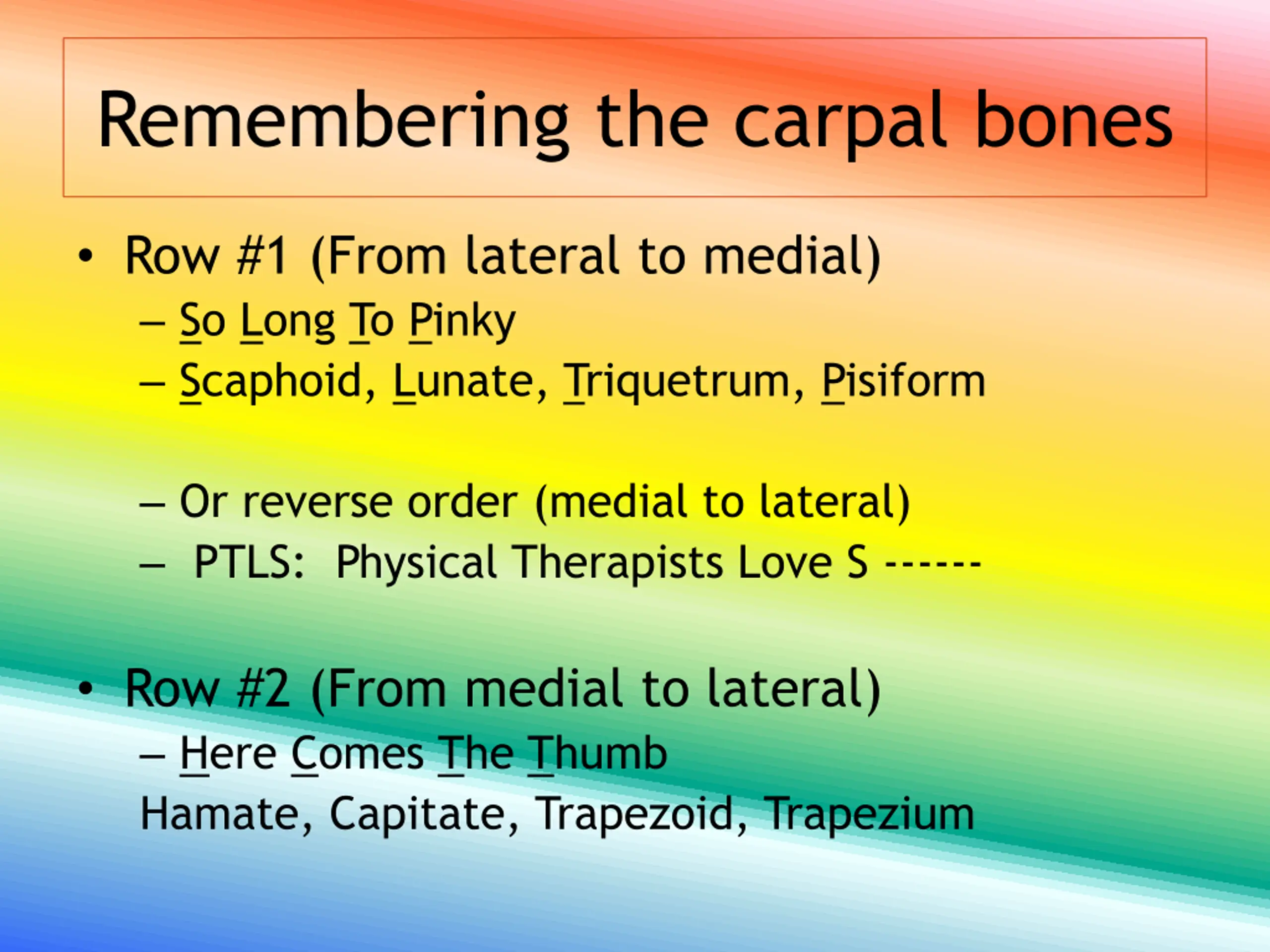 Remembering the carpal bones

• Row #1 (From lateral to medial)
– So Long To Pinky
– Scaphoid, Lunate, Triquetrum, Pisiform

– Or reverse order (medial to lateral)
– PTLS: Physical Therapists Love S ------

• Row #2 (From medial to lateral)
– Here Comes The Thumb
Hamate, Capitate, Trapezoid, Trapezium